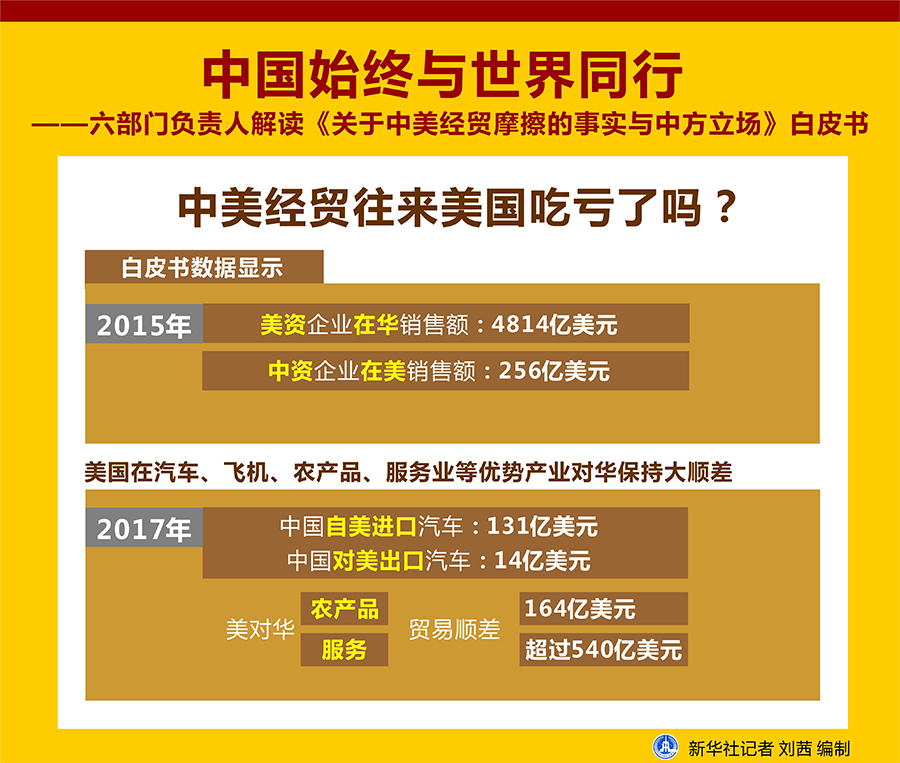 中国始终与世界同行

——六部门负责人解读《关于中美经贸摩擦的事实与中方立场》白皮书

中美经贸往来美国吃亏了吗？

白皮书数据显示

2015年

美资企业在华销售额：4814亿美元

中资企业在美销售额：256亿美元

美国在汽车、飞机、农产品、服务业等优势产业对华保持大顺差

2017年

中国自美进口汽车：131亿美元

中国对美出口汽车：14亿美元

美对华 农产品 服务 贸易顺差 164亿美元 超过540亿美元

新华社记者 刘茜 编制